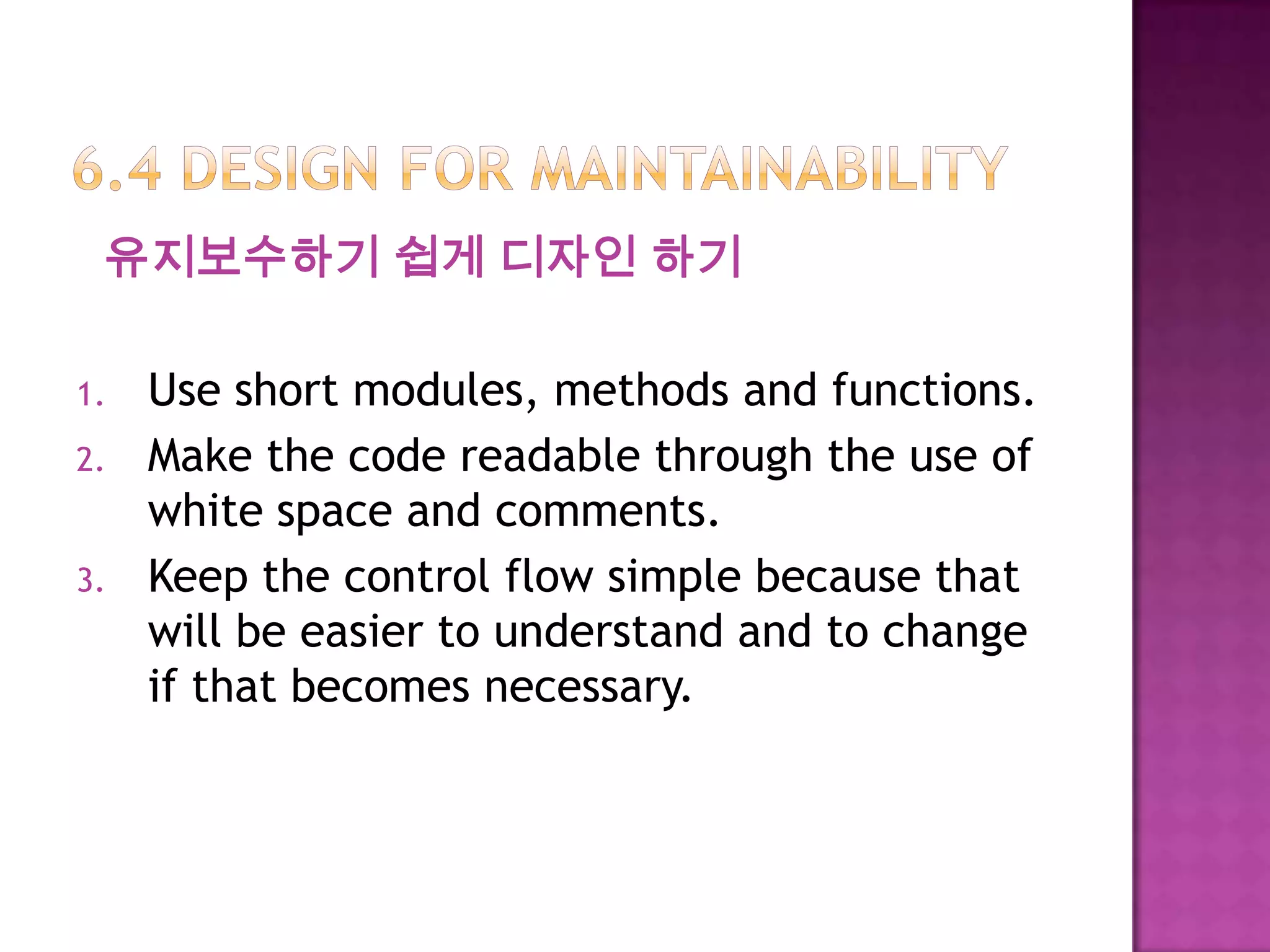 6.4 DESIGN FOR MAINTAINABILITY

유지보수하기 쉽게 디자인 하기

1. Use short modules, methods and functions.
2. Make the code readable through the use of white space and comments.
3. Keep the control flow simple because that will be easier to understand and to change if that becomes necessary.